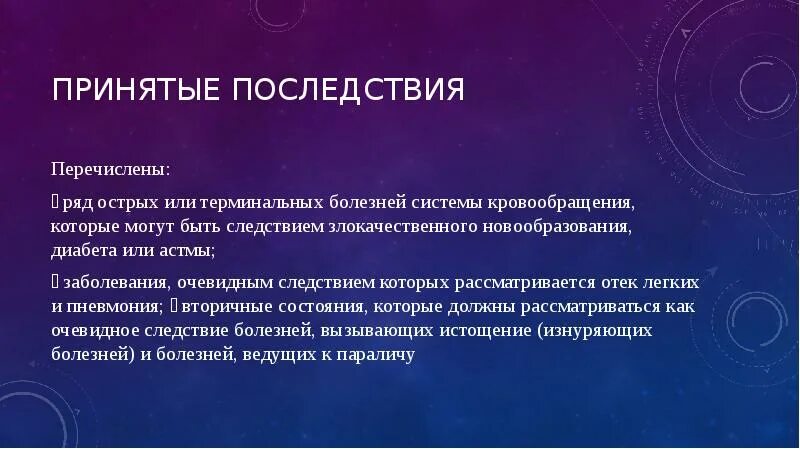 ПРИНЯТЫЕ ПОСЛЕДСТВИЯ

Перечислены:

ряд острых или терминальных болезней системы кровообращения, которые могут быть следствием злокачественного новообразования, диабета или астмы;

заболевания, очевидным следствием которых рассматривается отек легких и пневмония; вторичные состояния, которые должны рассматриваться как очевидное следствие болезней, вызывающих истощение (изнуряющих болезней) и болезней, ведущих к параличу